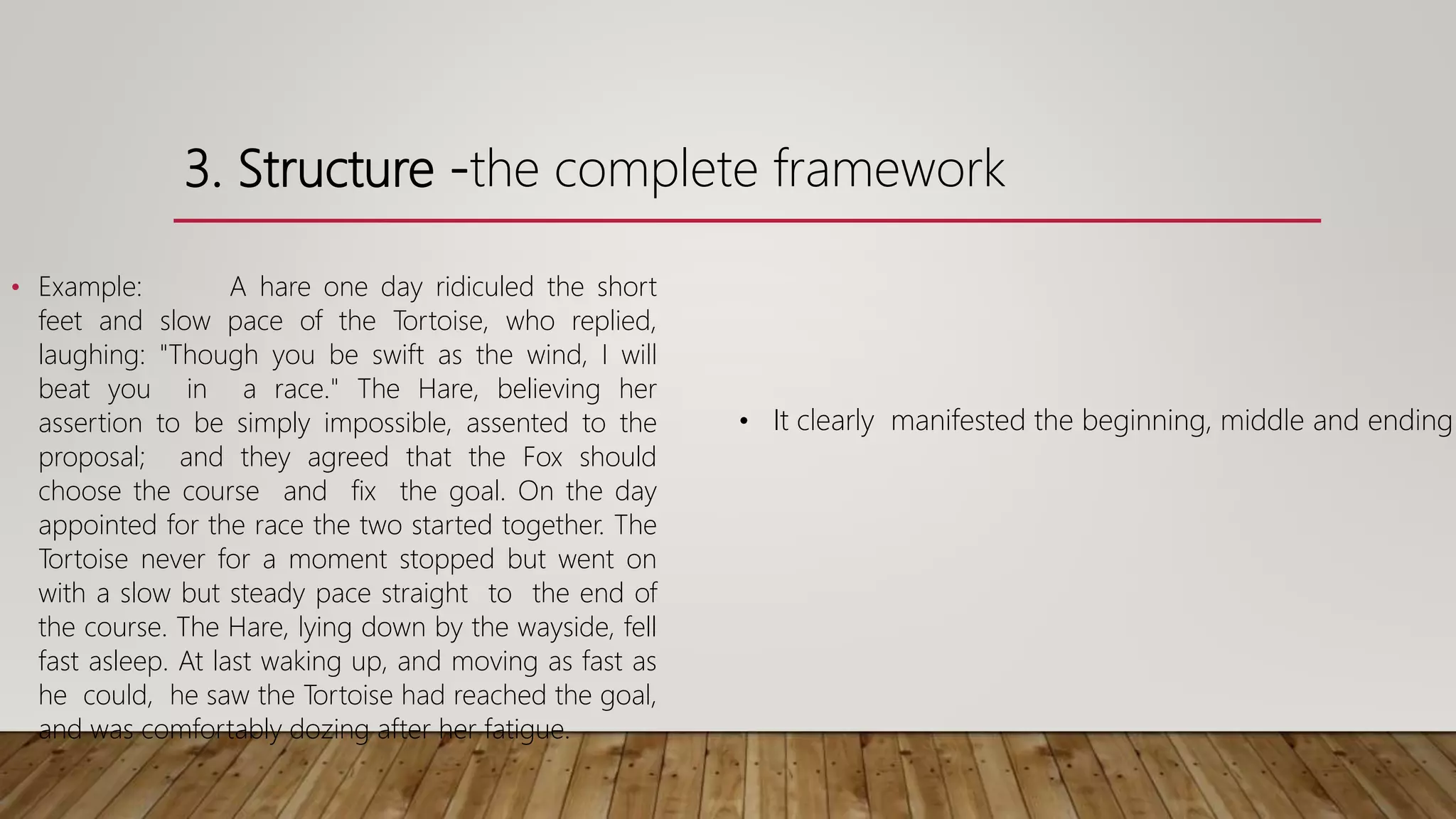 3. Structure -the complete framework

• Example: A hare one day ridiculed the short feet and slow pace of the Tortoise, who replied, laughing: "Though you be swift as the wind, I will beat you in a race." The Hare, believing her assertion to be simply impossible, assented to the proposal; and they agreed that the Fox should choose the course and fix the goal. On the day appointed for the race the two started together. The Tortoise never for a moment stopped but went on with a slow but steady pace straight to the end of the course. The Hare, lying down by the wayside, fell fast asleep. At last waking up, and moving as fast as he could, he saw the Tortoise had reached the goal, and was comfortably dozing after her fatigue.

• It clearly manifested the beginning, middle and ending